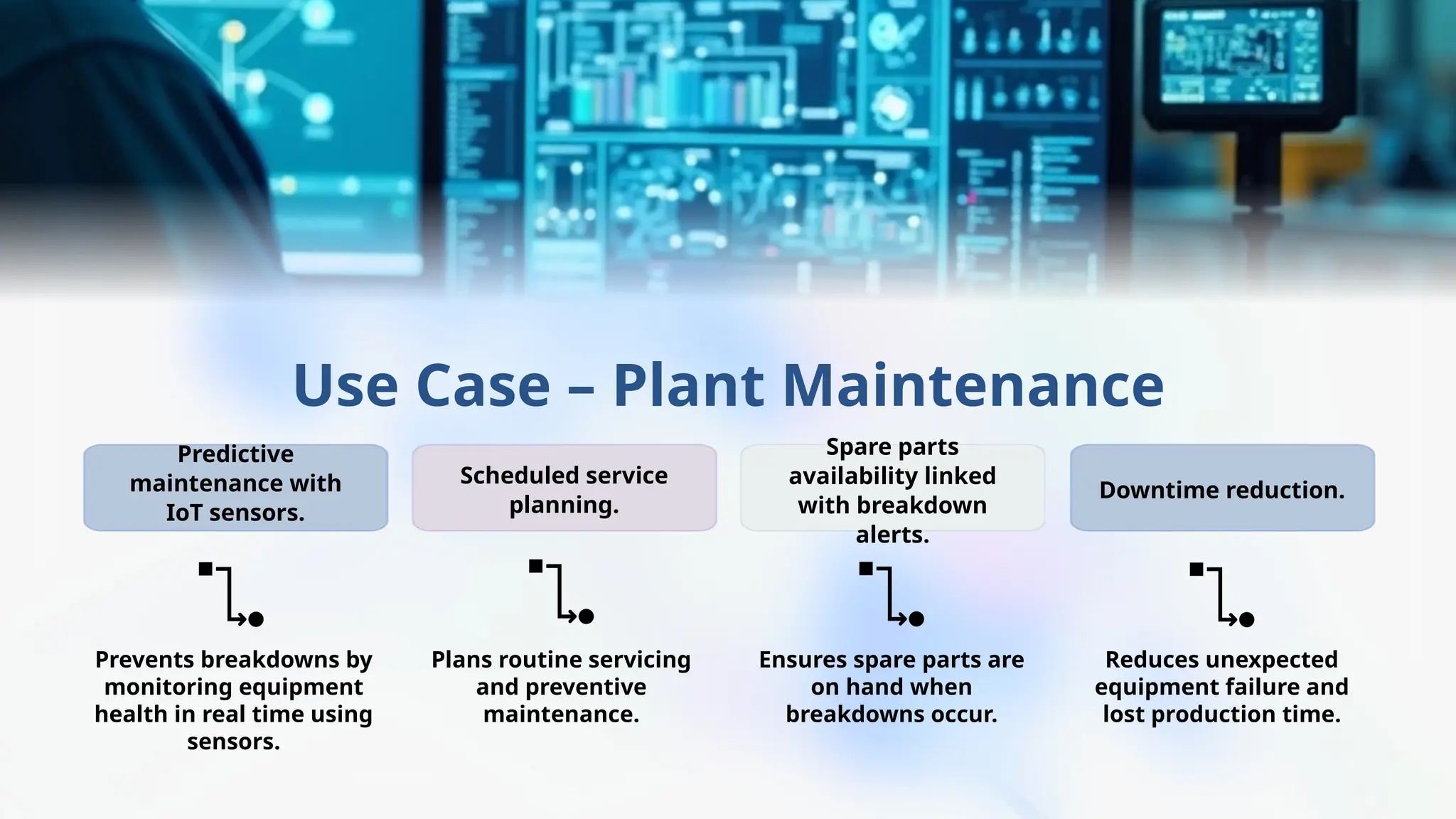 Use Case – Plant Maintenance

Predictive maintenance with IoT sensors.

Prevents breakdowns by monitoring equipment health in real time using sensors.

Scheduled service planning.

Plans routine servicing and preventive maintenance.

Spare parts availability linked with breakdown alerts.

Ensures spare parts are on hand when breakdowns occur.

Downtime reduction.

Reduces unexpected equipment failure and lost production time.